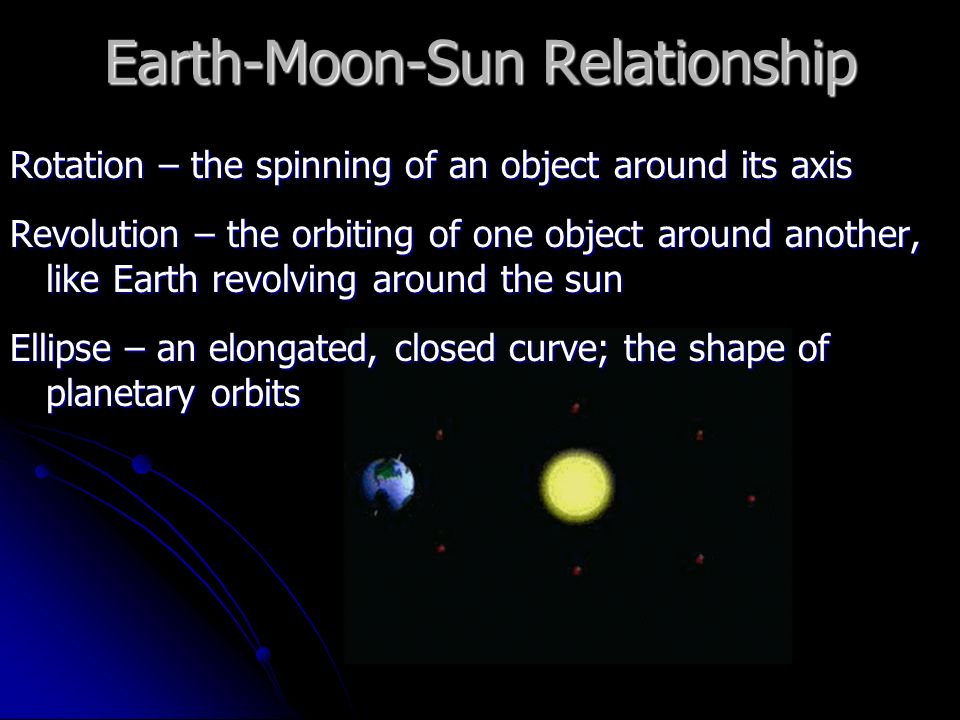 Earth-Moon-Sun Relationship

Rotation – the spinning of an object around its axis

Revolution – the orbiting of one object around another, like Earth revolving around the sun

Ellipse – an elongated, closed curve; the shape of planetary orbits